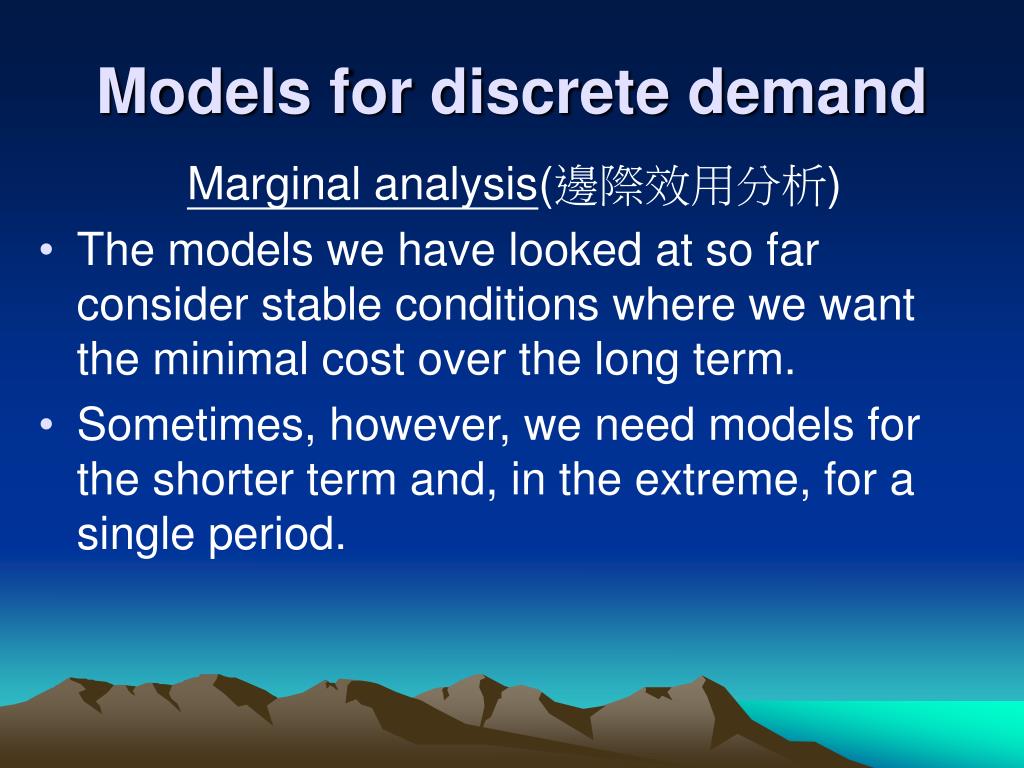 Models for discrete demand

Marginal analysis(邊際效用分析)

• The models we have looked at so far consider stable conditions where we want the minimal cost over the long term.
• Sometimes, however, we need models for the shorter term and, in the extreme, for a single period.